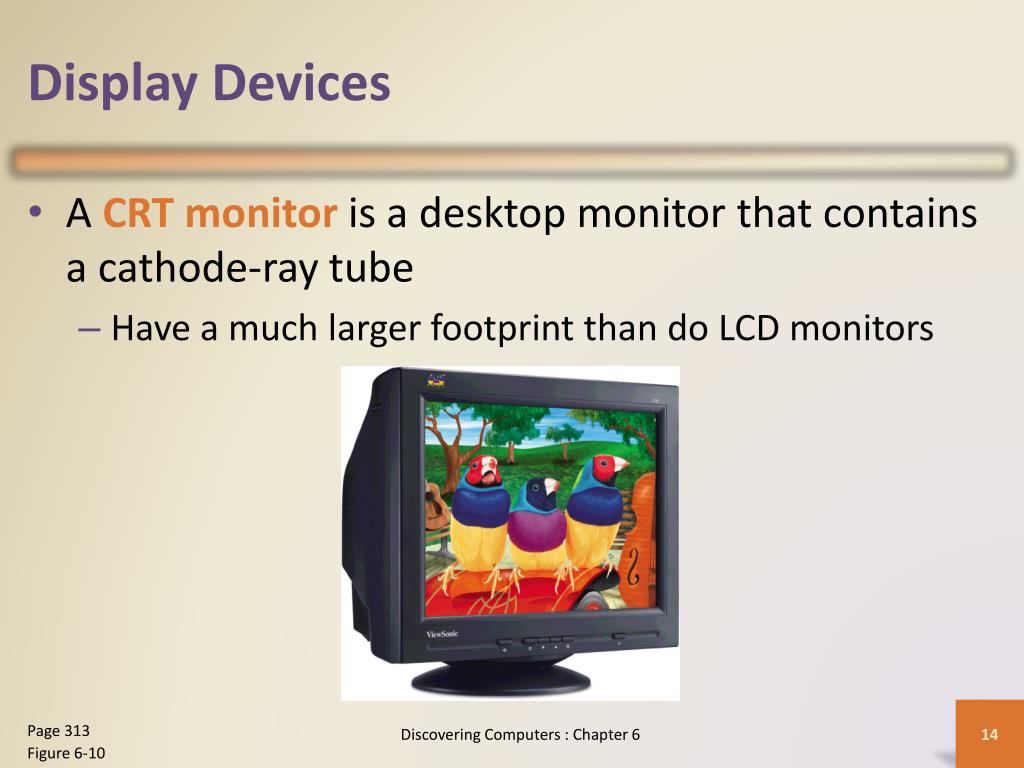 Display Devices

• A CRT monitor is a desktop monitor that contains a cathode-ray tube

– Have a much larger footprint than do LCD monitors

ViewSonic

Page 313
Figure 6-10

Discovering Computers : Chapter 6

14